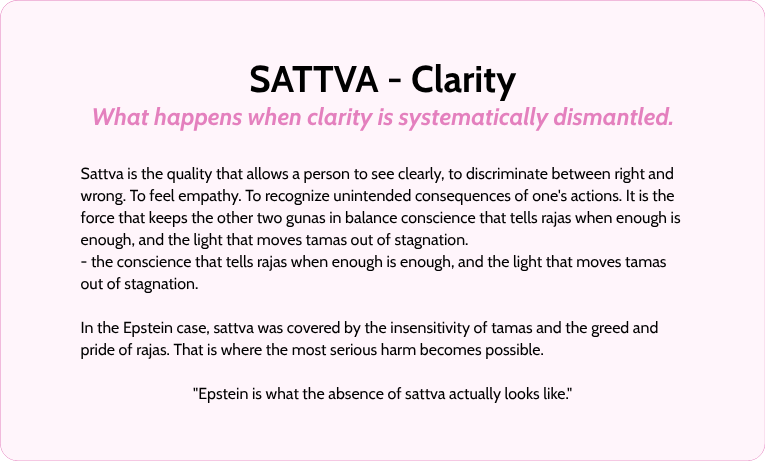 SATTVA - Clarity

What happens when clarity is systematically dismantled.

Sattva is the quality that allows a person to see clearly, to discriminate between right and wrong. To feel empathy. To recognize unintended consequences of one's actions. It is the force that keeps the other two gunas in balance conscience that tells rajas when enough is enough, and the light that moves tamas out of stagnation.
- the conscience that tells rajas when enough is enough, and the light that moves tamas out of stagnation.

In the Epstein case, sattva was covered by the insensitivity of tamas and the greed and pride of rajas. That is where the most serious harm becomes possible.

"Epstein is what the absence of sattva actually looks like."